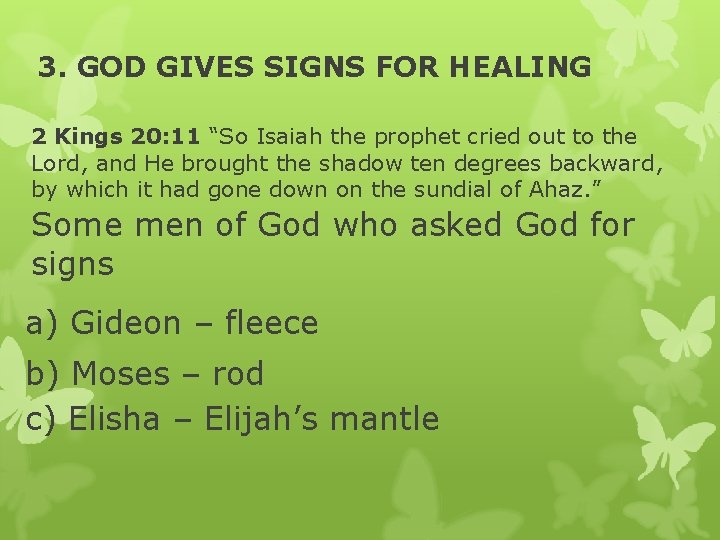 3. GOD GIVES SIGNS FOR HEALING

2 Kings 20:11 “So Isaiah the prophet cried out to the Lord, and He brought the shadow ten degrees backward, by which it had gone down on the sundial of Ahaz.”

Some men of God who asked God for signs

a) Gideon – fleece

b) Moses – rod

c) Elisha – Elijah’s mantle